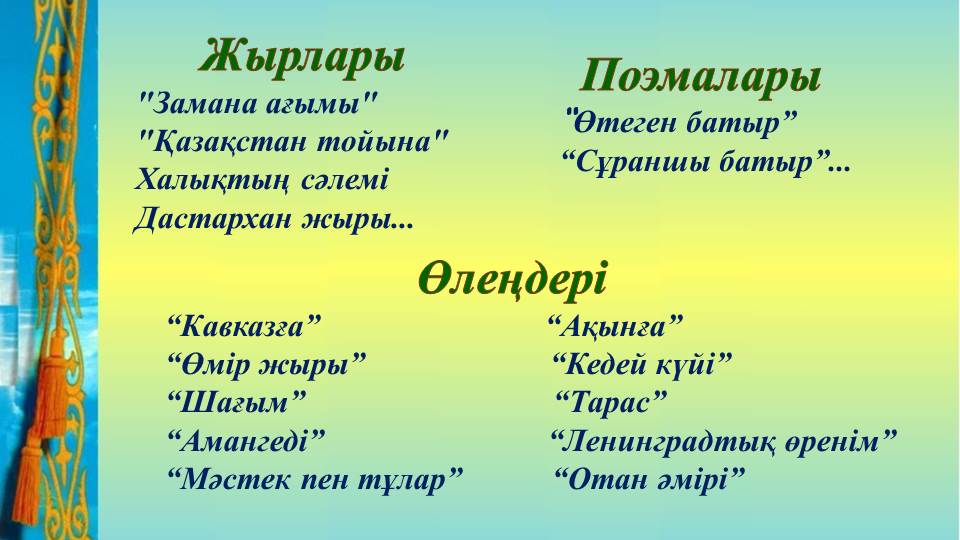 Жырлары
"Замана ағымы"
"Қазақстан тойына"
Халықтың сәлемі
Дастархан жыры...

Поэмалары
"Өтеген батыр"
"Сұраншы батыр"...

Өлеңдері
"Кавказға"
"Өмір жыры"
"Шағым"
"Амангеді"
"Мәстек пен тұлар"

"Ақынға"
"Кедей күйі"
"Тарас"
"Ленинградтық өренім"
"Отан әмірі"